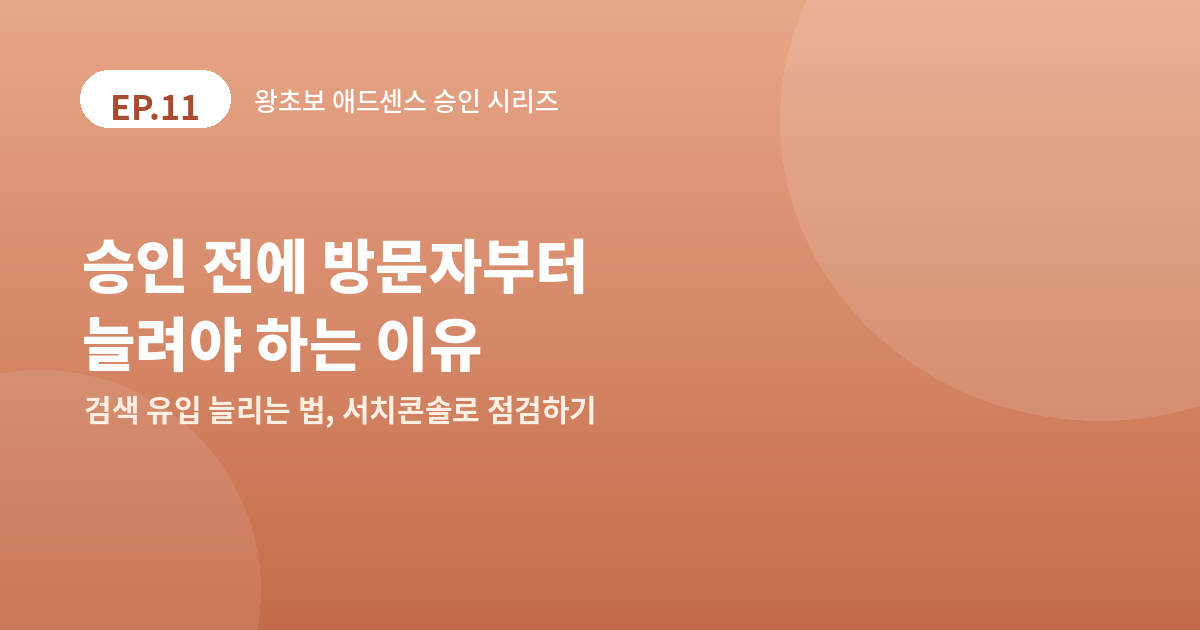 EP.11

왕초보 애드센스 승인 시리즈

승인 전에 방문자부터 늘려야 하는 이유

검색 유입 늘리는 법, 서치콘솔로 점검하기